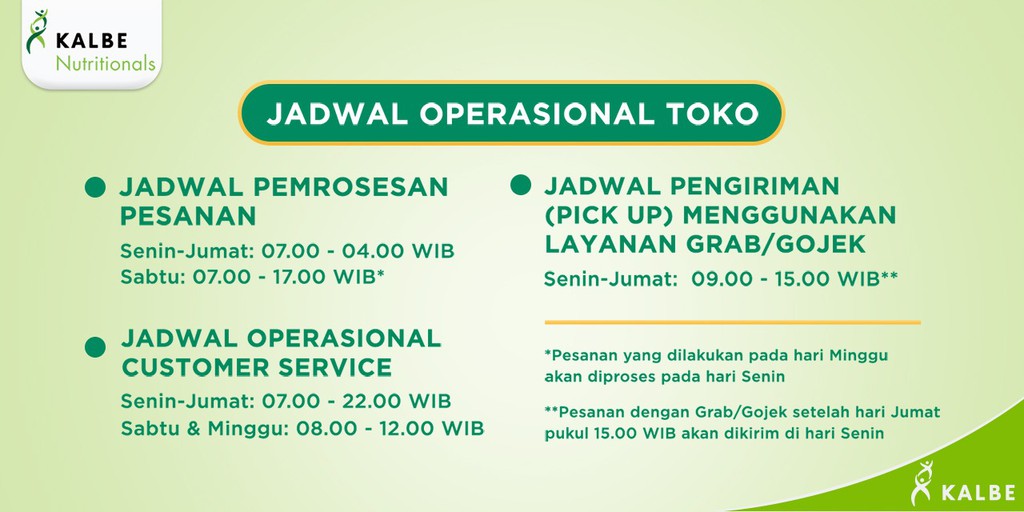 KALBE
Nutritionals

JADWAL OPERASIONAL TOKO

JADWAL PEMROSESAN PESANAN
Senin-Jumat: 07.00 - 04.00 WIB
Sabtu: 07.00 - 17.00 WIB*

JADWAL OPERASIONAL CUSTOMER SERVICE
Senin-Jumat: 07.00 - 22.00 WIB
Sabtu & Minggu: 08.00 - 12.00 WIB

JADWAL PENGIRIMAN (PICK UP) MENGGUNAKAN LAYANAN GRAB/GOJEK
Senin-Jumat: 09.00 - 15.00 WIB**

*Pesanan yang dilakukan pada hari Minggu akan diproses pada hari Senin

**Pesanan dengan Grab/Gojek setelah hari Jumat pukul 15.00 WIB akan dikirim di hari Senin

KALBE